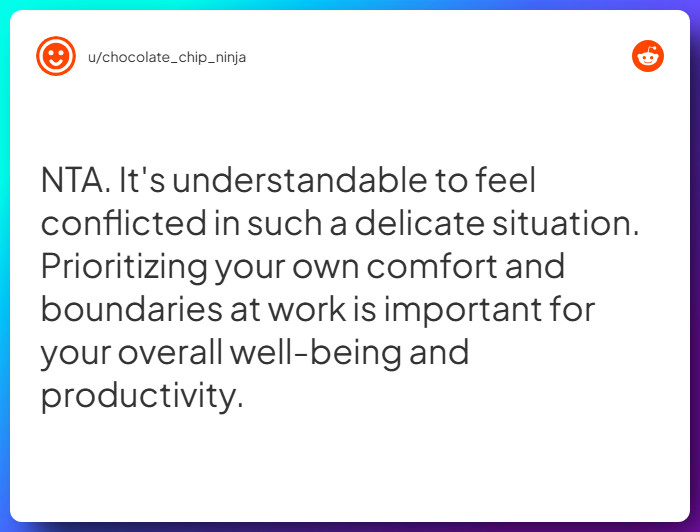 u/chocolate_chip_ninja

NTA. It's understandable to feel conflicted in such a delicate situation. Prioritizing your own comfort and boundaries at work is important for your overall well-being and productivity.